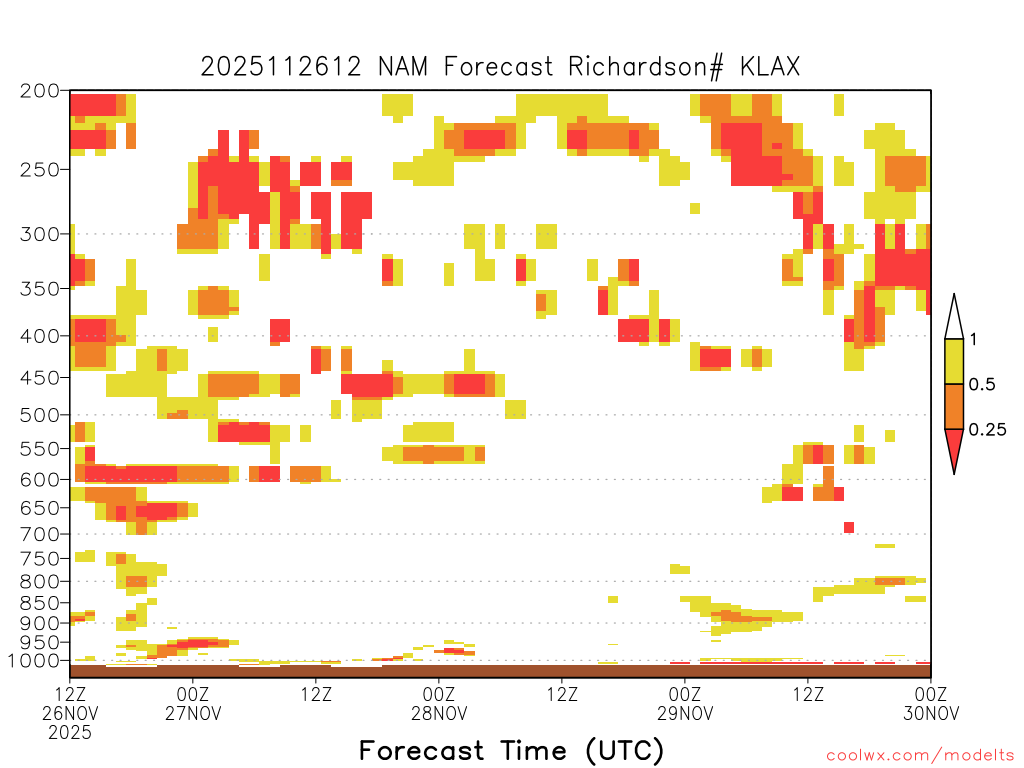 2025112612 NAM Forecast Richardson# KLAX

200
250
300
350
400
450
500
550
600
650
700
750
800
850
900
950
1000

1
0.5
0.25

12Z 26NOV 2025
00Z 27NOV
12Z
00Z 28NOV
12Z
00Z 29NOV
12Z
00Z 30NOV

Forecast Time (UTC)

coolwx.com/modelts